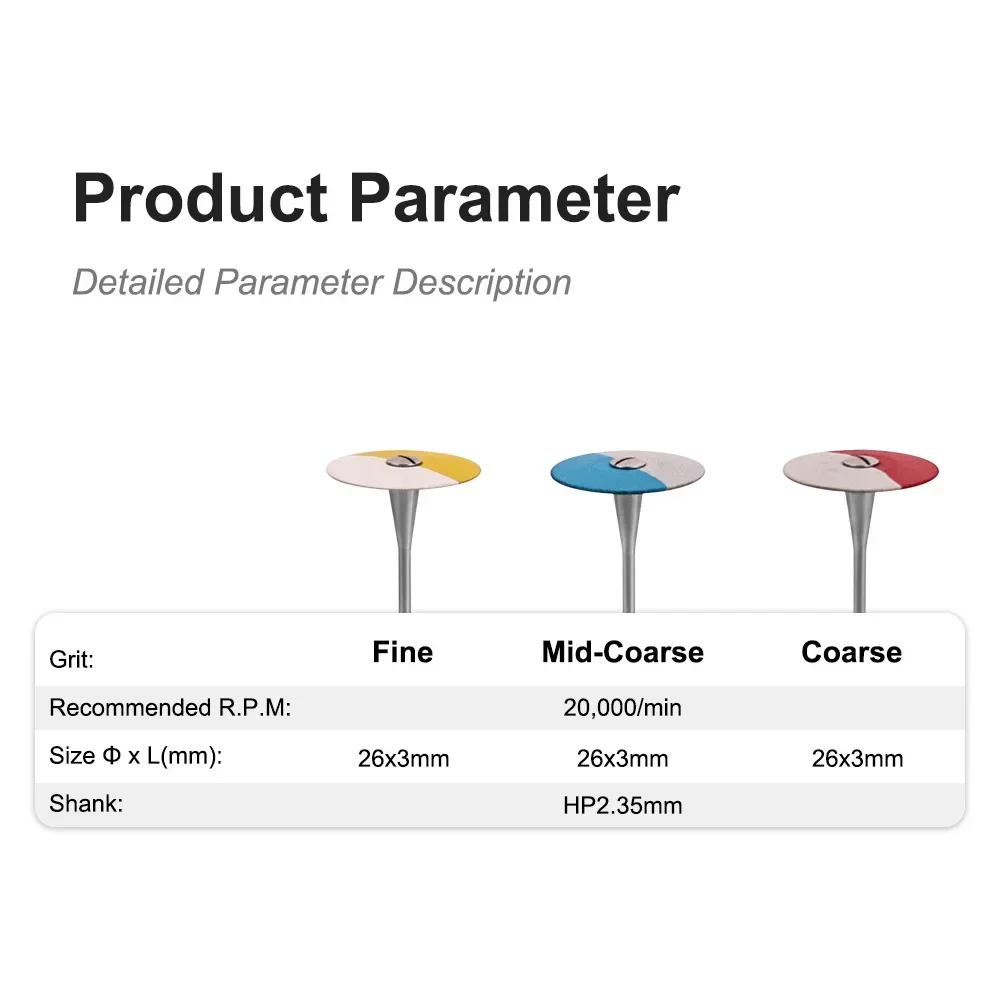 Product Parameter

Detailed Parameter Description

| Grit: | Fine | Mid-Coarse | Coarse |
|---|---|---|---|
| Recommended R.P.M: | | 20,000/min | |
| Size Φ x L(mm): | 26x3mm | 26x3mm | 26x3mm |
| Shank: | | HP2.35mm | |